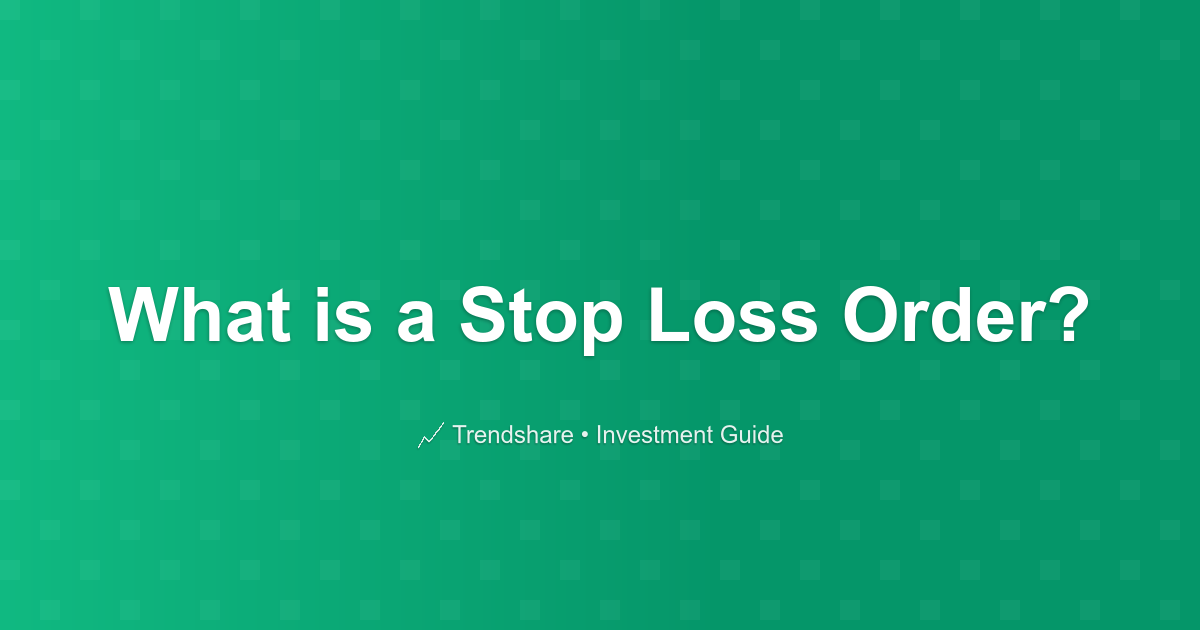 What is a Stop Loss Order?

📈 Trendshare • Investment Guide